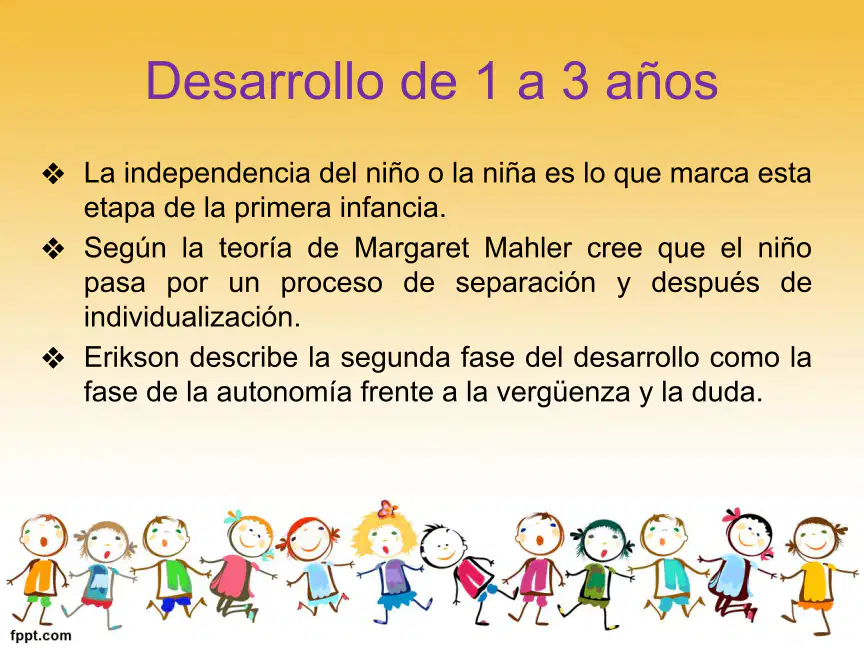 Desarrollo de 1 a 3 años

❖ La independencia del niño o la niña es lo que marca esta etapa de la primera infancia.

❖ Según la teoría de Margaret Mahler cree que el niño pasa por un proceso de separación y después de individualización.

❖ Erikson describe la segunda fase del desarrollo como la fase de la autonomía frente a la vergüenza y la duda.

fppt.com